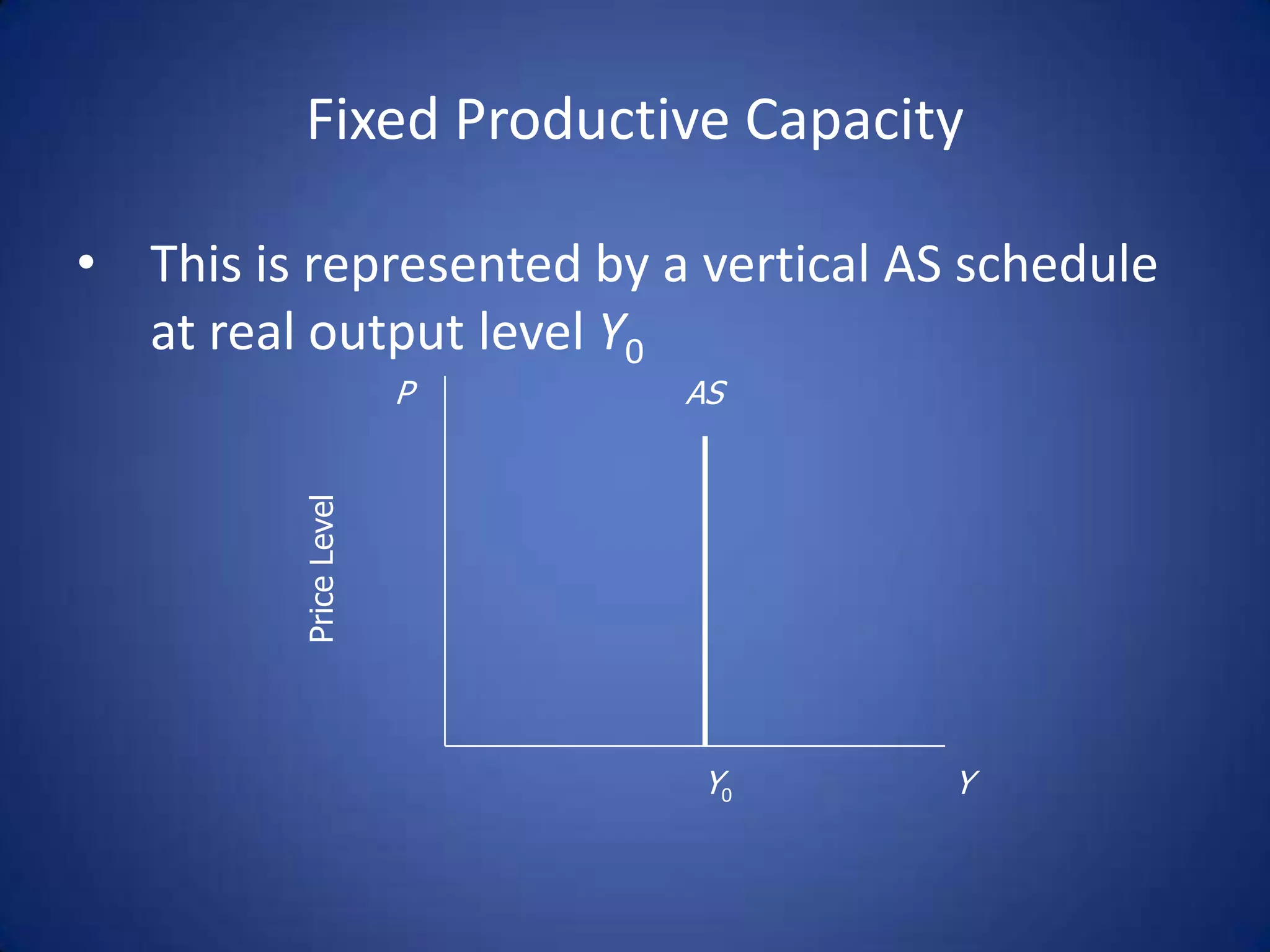 Fixed Productive Capacity

• This is represented by a vertical AS schedule at real output level $Y_0$

$P$

$AS$

Price Level

$Y_0$

$Y$